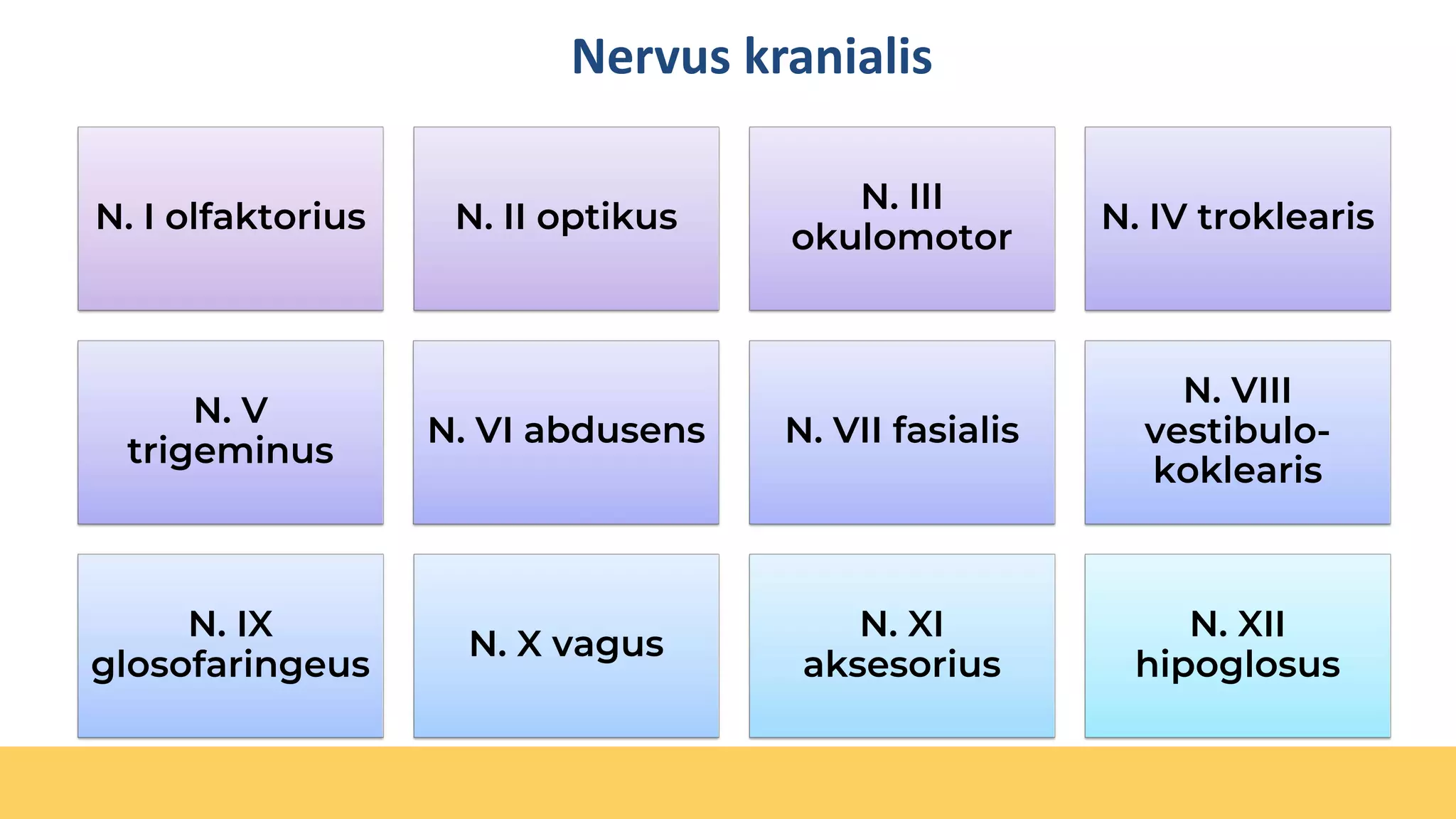 Nervus kranialis

N. I olfaktorius

N. II optikus

N. III okulomotor

N. IV troklearis

N. V trigeminus

N. VI abdusens

N. VII fasialis

N. VIII vestibulo-koklearis

N. IX glosofaringeus

N. X vagus

N. XI aksesorius

N. XII hipoglosus